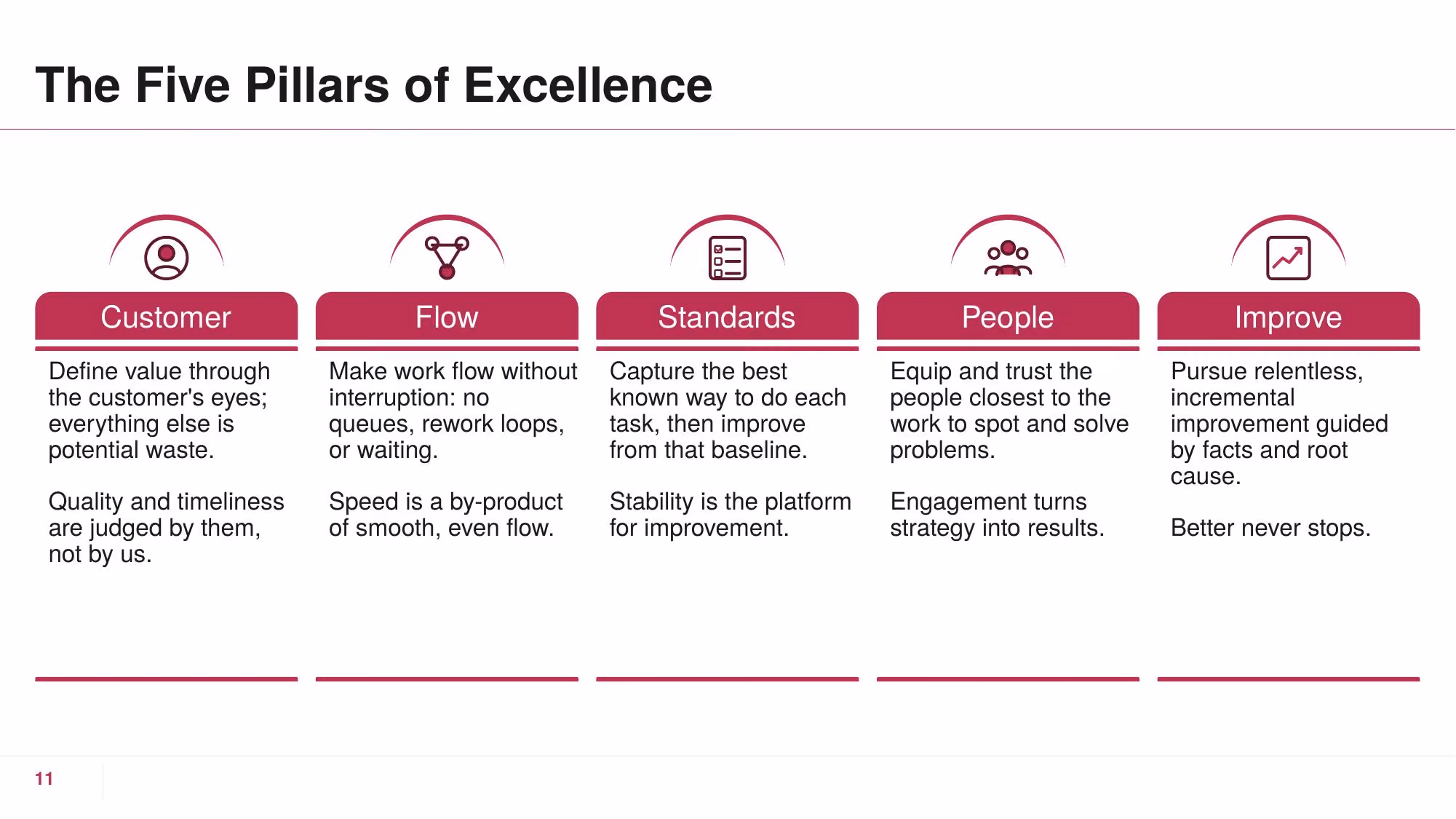 The Five Pillars of Excellence

Customer

Define value through the customer's eyes; everything else is potential waste.

Quality and timeliness are judged by them, not by us.

Flow

Make work flow without interruption: no queues, rework loops, or waiting.

Speed is a by-product of smooth, even flow.

Standards

Capture the best known way to do each task, then improve from that baseline.

Stability is the platform for improvement.

People

Equip and trust the people closest to the work to spot and solve problems.

Engagement turns strategy into results.

Improve

Pursue relentless, incremental improvement guided by facts and root cause.

Better never stops.

11